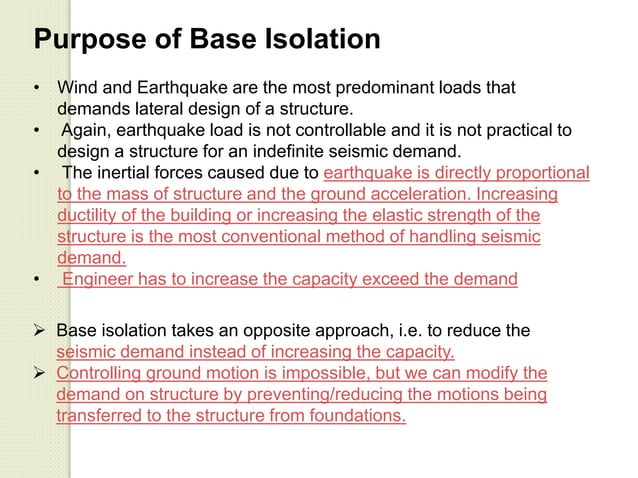 Purpose of Base Isolation

• Wind and Earthquake are the most predominant loads that demands lateral design of a structure.
• Again, earthquake load is not controllable and it is not practical to design a structure for an indefinite seismic demand.
• The inertial forces caused due to earthquake is directly proportional to the mass of structure and the ground acceleration. Increasing ductility of the building or increasing the elastic strength of the structure is the most conventional method of handling seismic demand.
• Engineer has to increase the capacity exceed the demand

➢ Base isolation takes an opposite approach, i.e. to reduce the seismic demand instead of increasing the capacity.
➢ Controlling ground motion is impossible, but we can modify the demand on structure by preventing/reducing the motions being transferred to the structure from foundations.